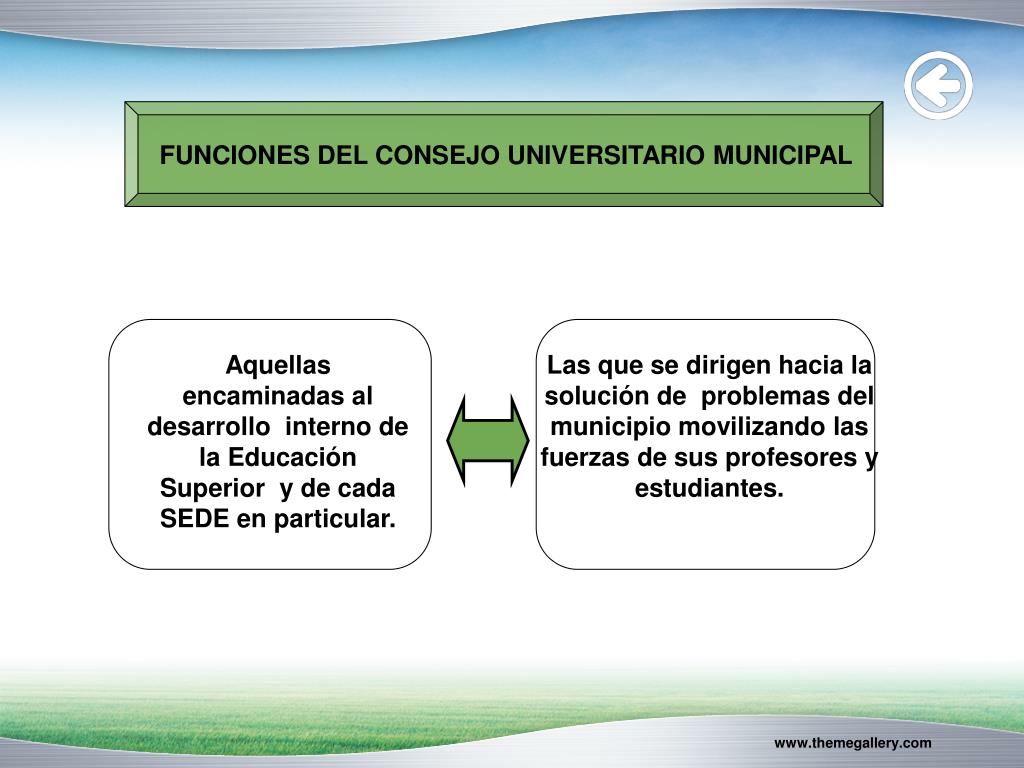 FUNCIONES DEL CONSEJO UNIVERSITARIO MUNICIPAL

Aquellas encaminadas al desarrollo interno de la Educación Superior y de cada SEDE en particular.

Las que se dirigen hacia la solución de problemas del municipio movilizando las fuerzas de sus profesores y estudiantes.

www.themegallery.com